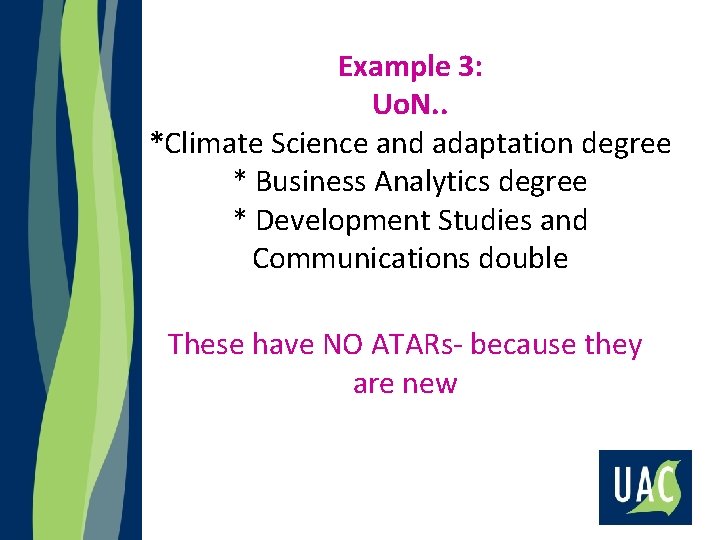 Example 3:
UoN..
*Climate Science and adaptation degree
* Business Analytics degree
* Development Studies and Communications double

These have NO ATARs- because they are new

UAC